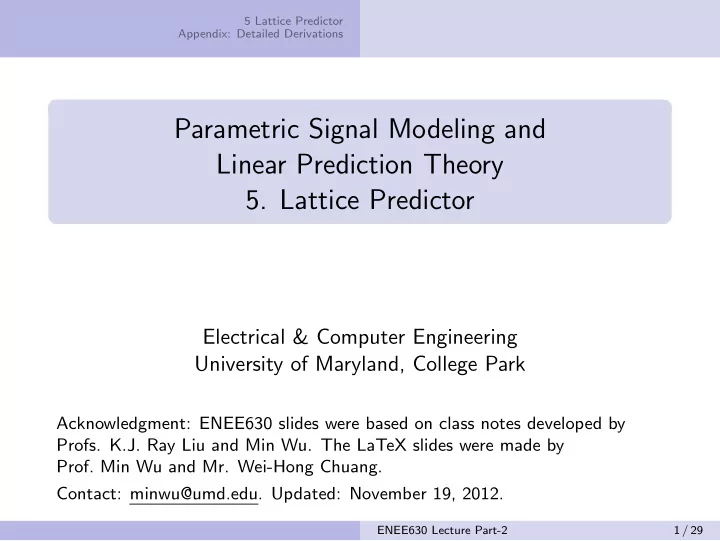 5 Lattice Predictor
Appendix: Detailed Derivations

Parametric Signal Modeling and Linear Prediction Theory
5. Lattice Predictor

Electrical & Computer Engineering
University of Maryland, College Park

Acknowledgment: ENEE630 slides were based on class notes developed by Profs. K.J. Ray Liu and Min Wu. The LaTeX slides were made by Prof. Min Wu and Mr. Wei-Hong Chuang.

Contact: minwu@umd.edu. Updated: November 19, 2012.

ENEE630 Lecture Part-2 1 / 29